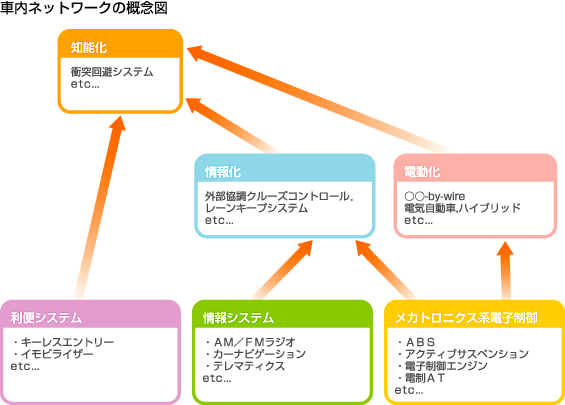 車内ネットワークの概念図

知能化

衝突回避システム
etc...

情報化

外部協調クルーズコントロール,
レーンキープシステム
etc...

電動化

○○-by-wire
電気自動車,ハイブリッド
etc...

利便システム

・キーレスエントリー
・イモビライザー
etc...

情報システム

・AM／FMラジオ
・カーナビゲーション
・テレマティクス
etc...

メカトロニクス系電子制御

・ABS
・アクティブサスペンション
・電子制御エンジン
・電制AT
etc...